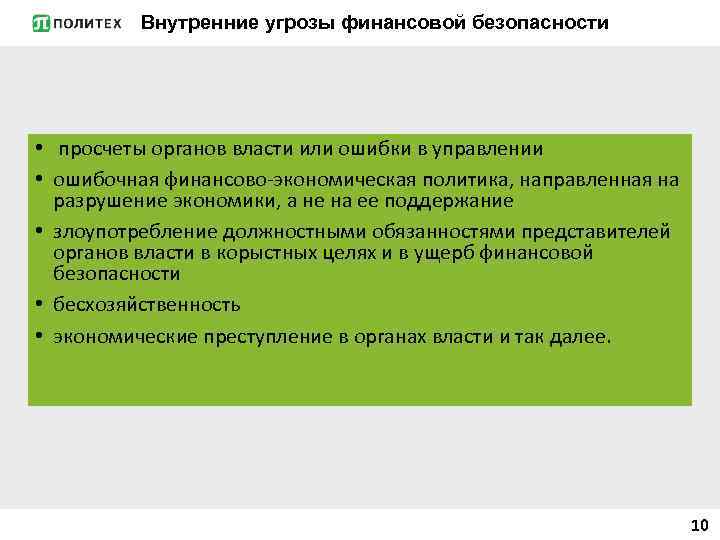 ПОЛИТЕХ Внутренние угрозы финансовой безопасности

• просчеты органов власти или ошибки в управлении
• ошибочная финансово-экономическая политика, направленная на разрушение экономики, а не на ее поддержание
• злоупотребление должностными обязанностями представителей органов власти в корыстных целях и в ущерб финансовой безопасности
• бесхозяйственность
• экономические преступление в органах власти и так далее.

10